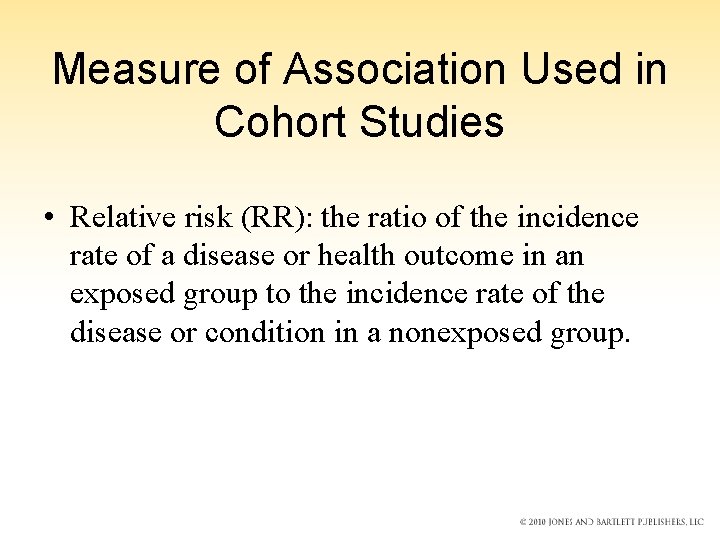 Measure of Association Used in Cohort Studies

• Relative risk (RR): the ratio of the incidence rate of a disease or health outcome in an exposed group to the incidence rate of the disease or condition in a nonexposed group.

© 2010 JONES AND BARTLETT PUBLISHERS, LLC